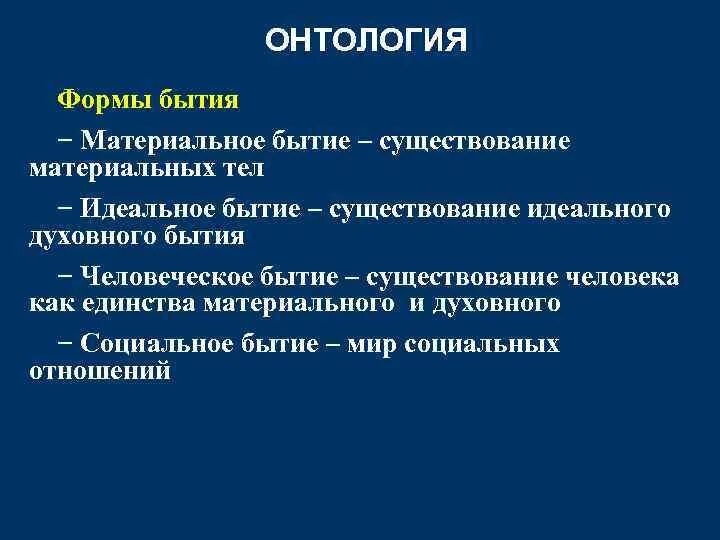 ОНТОЛОГИЯ

Формы бытия

− Материальное бытие – существование материальных тел

− Идеальное бытие – существование идеального духовного бытия

− Человеческое бытие – существование человека как единства материального и духовного

− Социальное бытие – мир социальных отношений